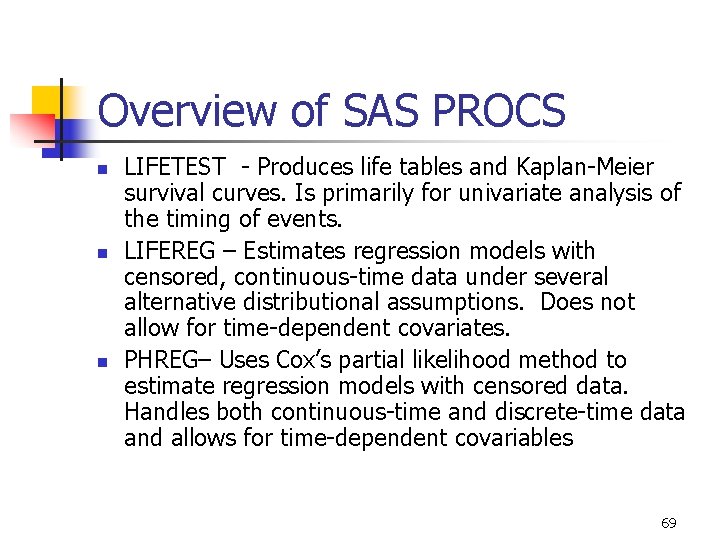 Overview of SAS PROCS

- LIFETEST - Produces life tables and Kaplan-Meier survival curves. Is primarily for univariate analysis of the timing of events.
- LIFEREG – Estimates regression models with censored, continuous-time data under several alternative distributional assumptions. Does not allow for time-dependent covariates.
- PHREG– Uses Cox's partial likelihood method to estimate regression models with censored data. Handles both continuous-time and discrete-time data and allows for time-dependent covariables

69